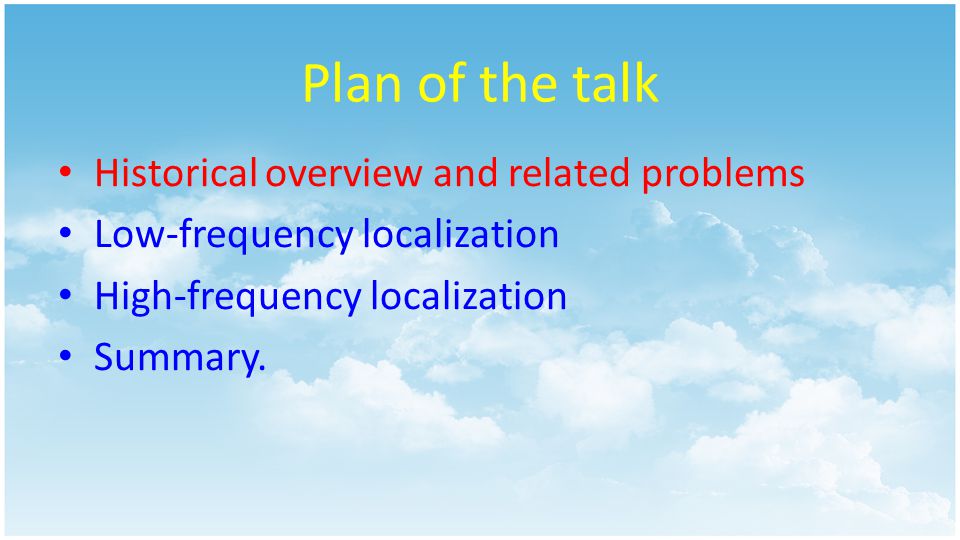 Plan of the talk

• Historical overview and related problems
• Low-frequency localization
• High-frequency localization
• Summary.